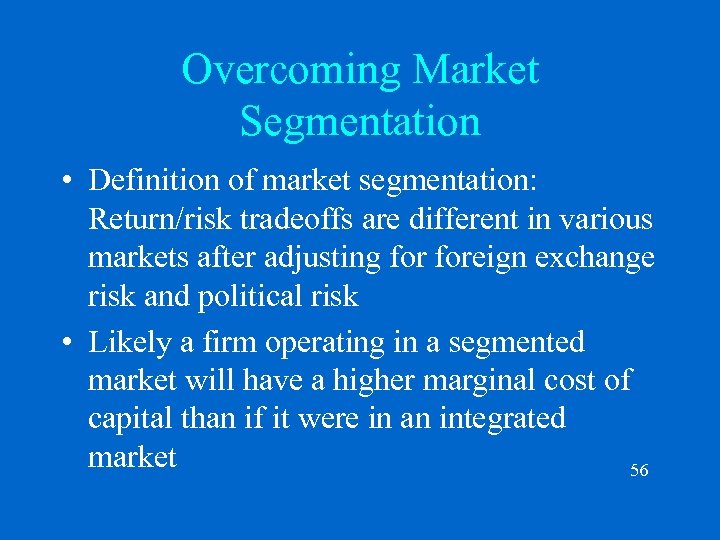 Overcoming Market Segmentation

• Definition of market segmentation: Return/risk tradeoffs are different in various markets after adjusting for foreign exchange risk and political risk

• Likely a firm operating in a segmented market will have a higher marginal cost of capital than if it were in an integrated market

56